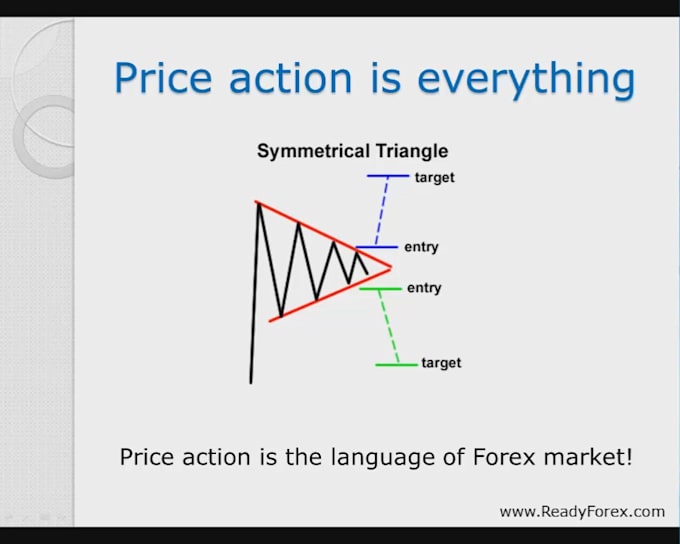 Price action is everything

Symmetrical Triangle

target

entry

entry

target

Price action is the language of Forex market!

www.ReadyForex.com